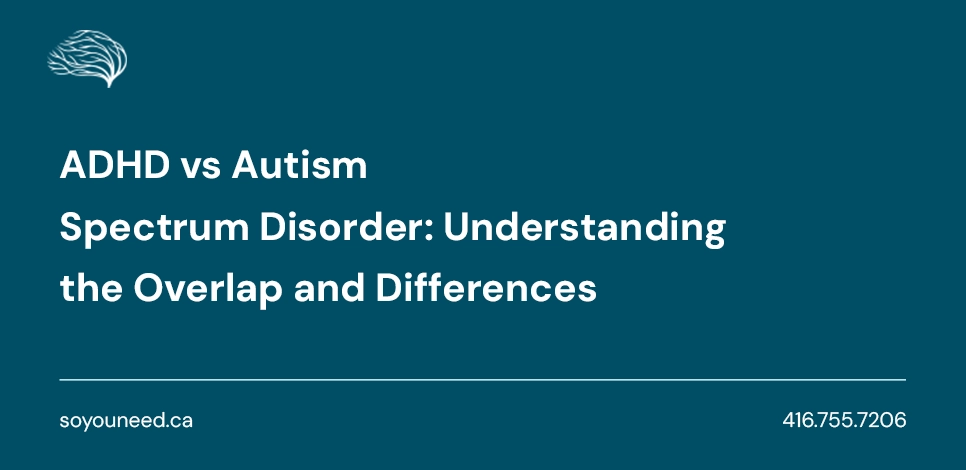 ADHD vs Autism
Spectrum Disorder: Understanding
the Overlap and Differences

soyouneed.ca

416.755.7206